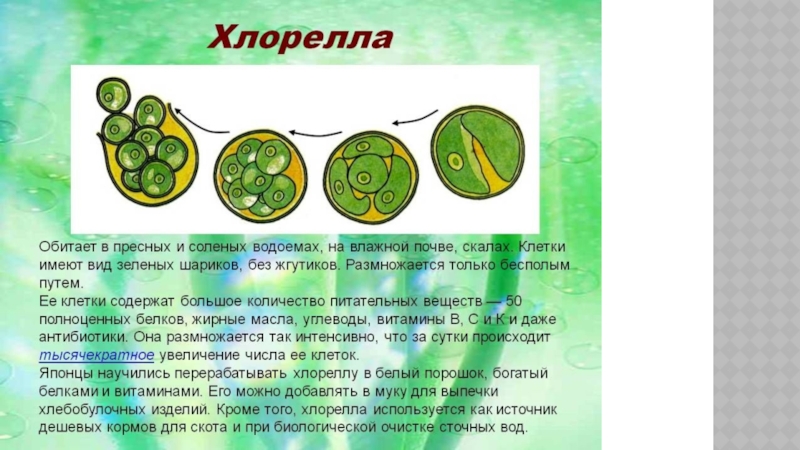 Хлорелла

Обитает в пресных и соленых водоемах, на влажной почве, скалах. Клетки имеют вид зеленых шариков, без жгутиков. Размножается только бесполым путем.
Ее клетки содержат большое количество питательных веществ — 50 полноценных белков, жирные масла, углеводы, витамины В, С и К и даже антибиотики. Она размножается так интенсивно, что за сутки происходит тысячекратное увеличение числа ее клеток.
Японцы научились перерабатывать хлореллу в белый порошок, богатый белками и витаминами. Его можно добавлять в муку для выпечки хлебобулочных изделий. Кроме того, хлорелла используется как источник дешевых кормов для скота и при биологической очистке сточных вод.